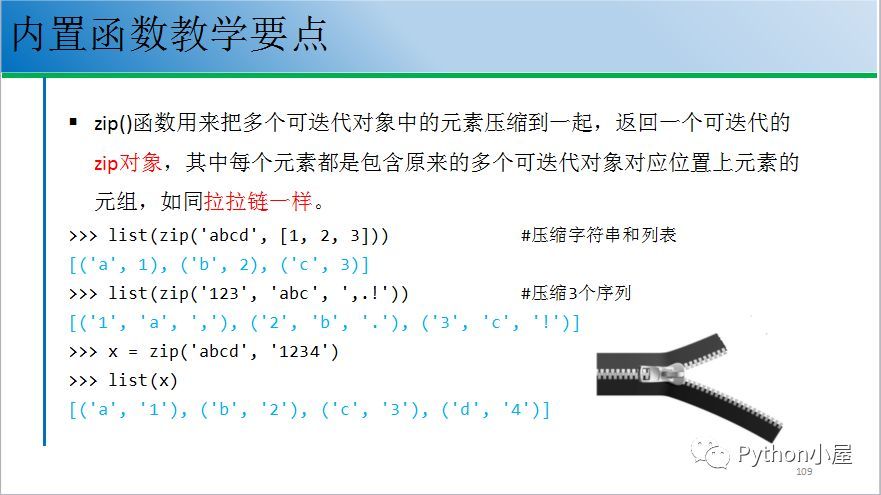 内置函数教学要点

▪ zip()函数用来把多个可迭代对象中的元素压缩到一起，返回一个可迭代的zip对象，其中每个元素都是包含原来的多个可迭代对象对应位置上元素的元组，如同拉拉链一样。

>>> list(zip('abcd', [1, 2, 3]))　　　　#压缩字符串和列表
[('a', 1), ('b', 2), ('c', 3)]
>>> list(zip('123', 'abc', ',.!'))　　　　#压缩3个序列
[('1', 'a', ','), ('2', 'b', '.'), ('3', 'c', '!')]
>>> x = zip('abcd', '1234')
>>> list(x)
[('a', '1'), ('b', '2'), ('c', '3'), ('d', '4')]

Python小屋
109